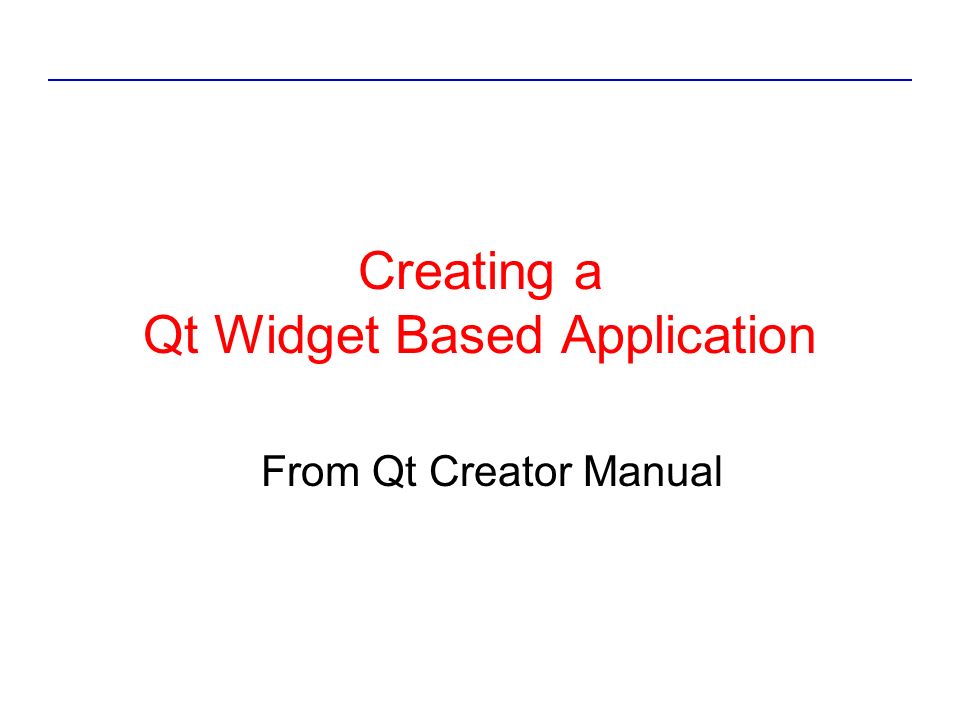 Creating a
Qt Widget Based Application

From Qt Creator Manual